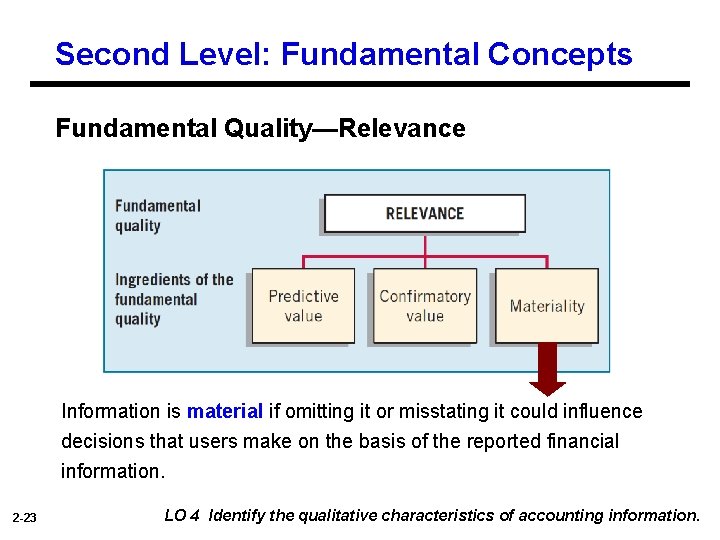 Second Level: Fundamental Concepts

Fundamental Quality—Relevance

Fundamental quality

RELEVANCE

Ingredients of the fundamental quality

Predictive value

Confirmatory value

Materiality

Information is material if omitting it or misstating it could influence decisions that users make on the basis of the reported financial information.

2-23

LO 4 Identify the qualitative characteristics of accounting information.